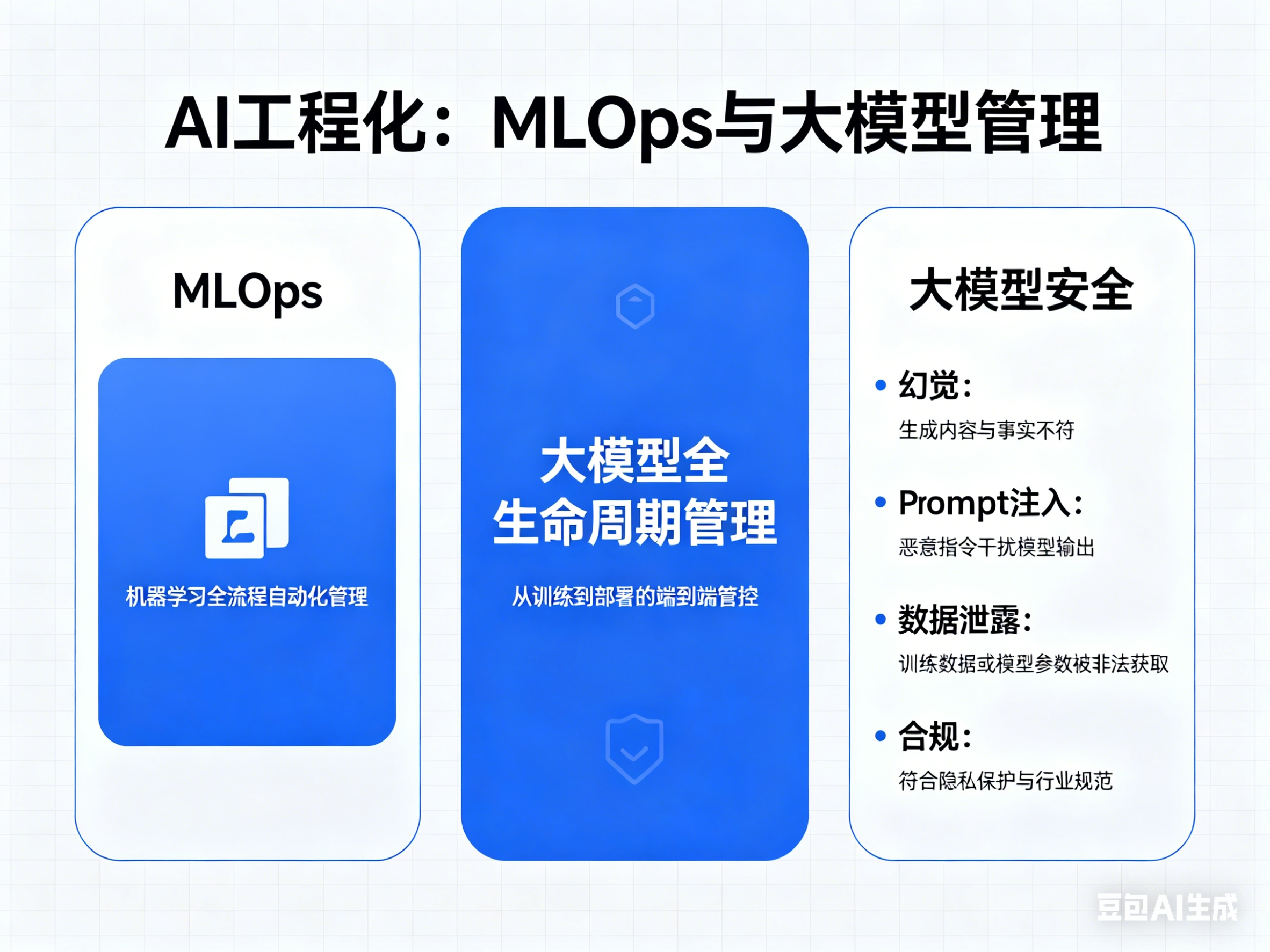 AI工程化：MLOps与大模型管理

MLOps

机器学习全流程自动化管理

大模型全生命周期管理

从训练到部署的端到端管控

大模型安全

• 幻觉：
生成内容与事实不符

• Prompt注入：
恶意指令干扰模型输出

• 数据泄露：
训练数据或模型参数被非法获取

• 合规：
符合隐私保护与行业规范

豆包AI生成